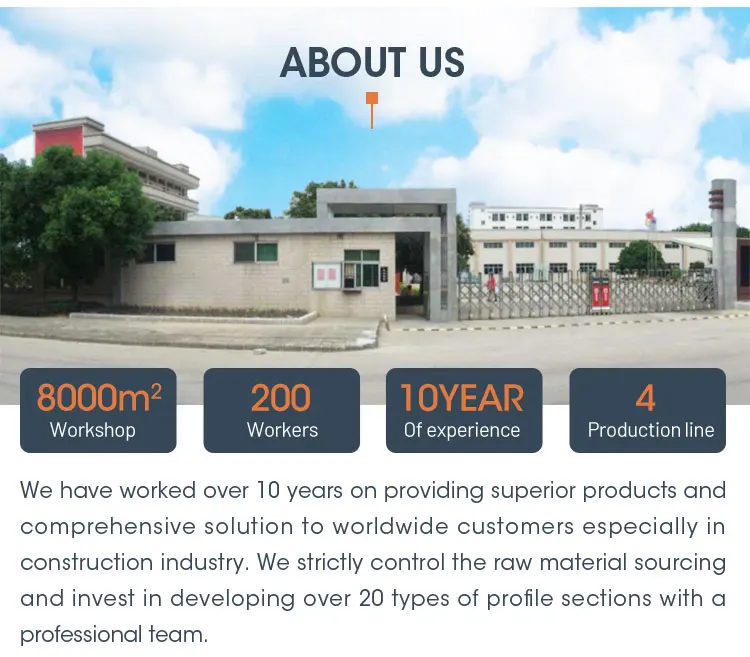 ABOUT US

$8000m^2$
Workshop

200
Workers

10YEAR
Of experience

4
Production line

We have worked over 10 years on providing superior products and comprehensive solution to worldwide customers especially in construction industry. We strictly control the raw material sourcing and invest in developing over 20 types of profile sections with a professional team.